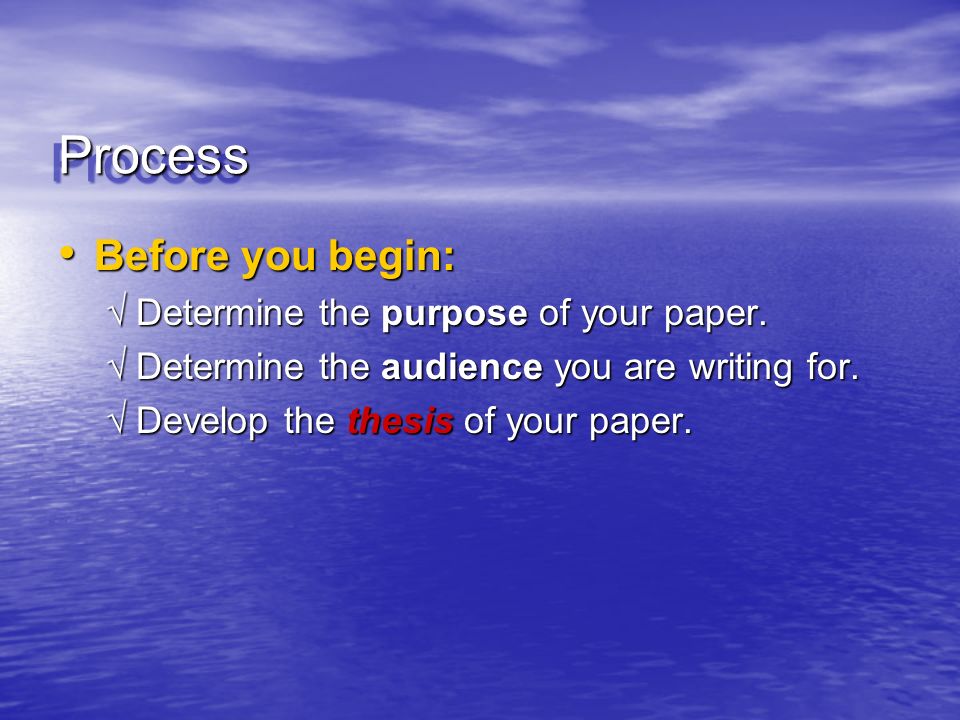 Process

• Before you begin:

√ Determine the purpose of your paper.

√ Determine the audience you are writing for.

√ Develop the thesis of your paper.